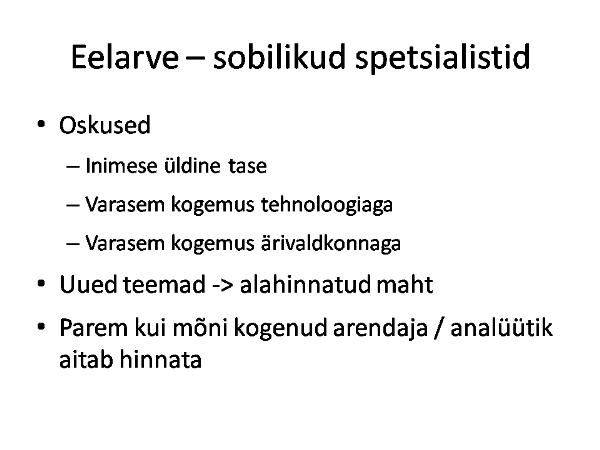 Eelarve – sobilikud spetsialistid

• Oskused
– Inimese üldine tase
– Varasem kogemus tehnoloogiaga
– Varasem kogemus ärivaldkonnaga
• Uued teemad -> alahinnatud maht
• Parem kui mõni kogenud arendaja / analüütik aitab hinnata